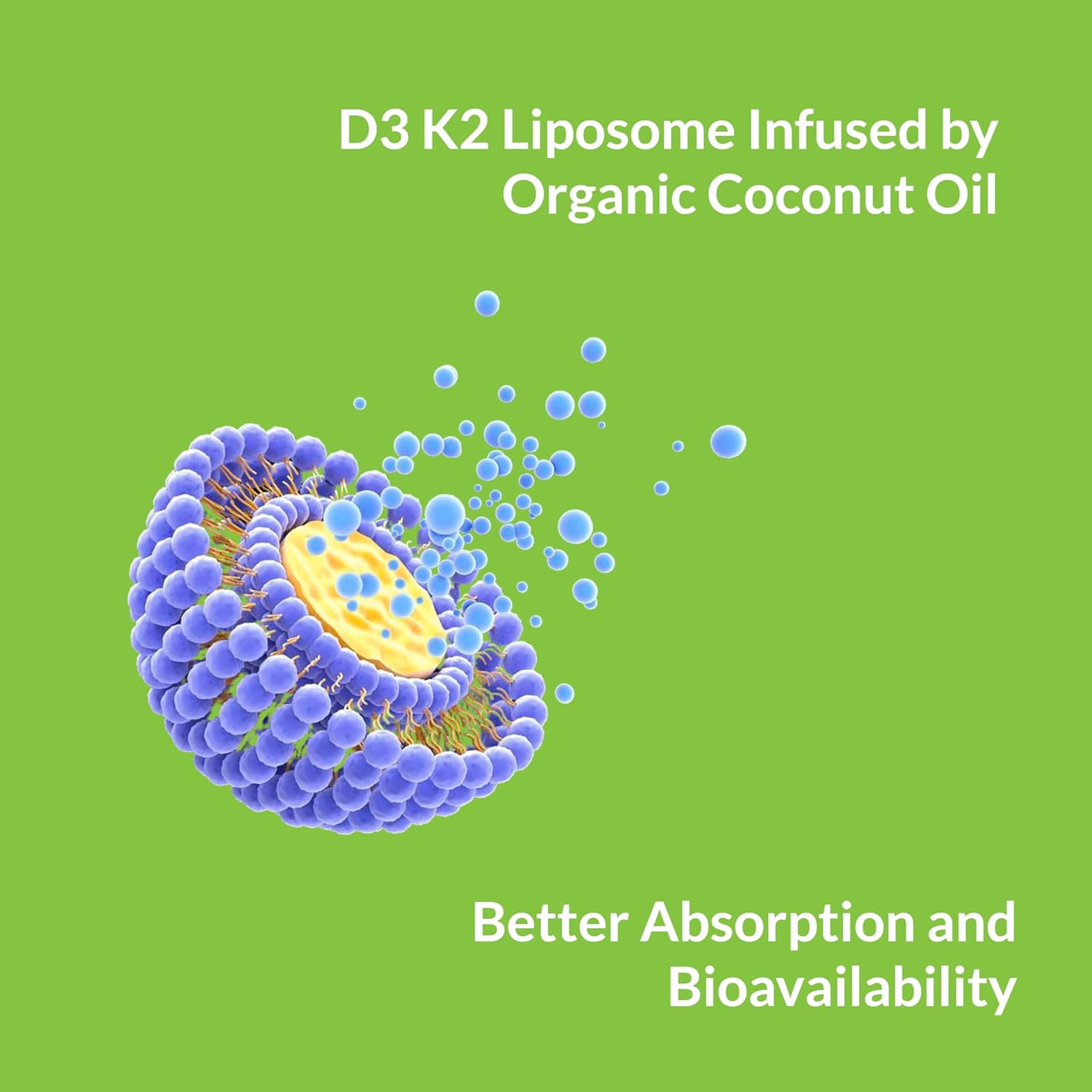 D3 K2 Liposome Infused by Organic Coconut Oil

Better Absorption and Bioavailability